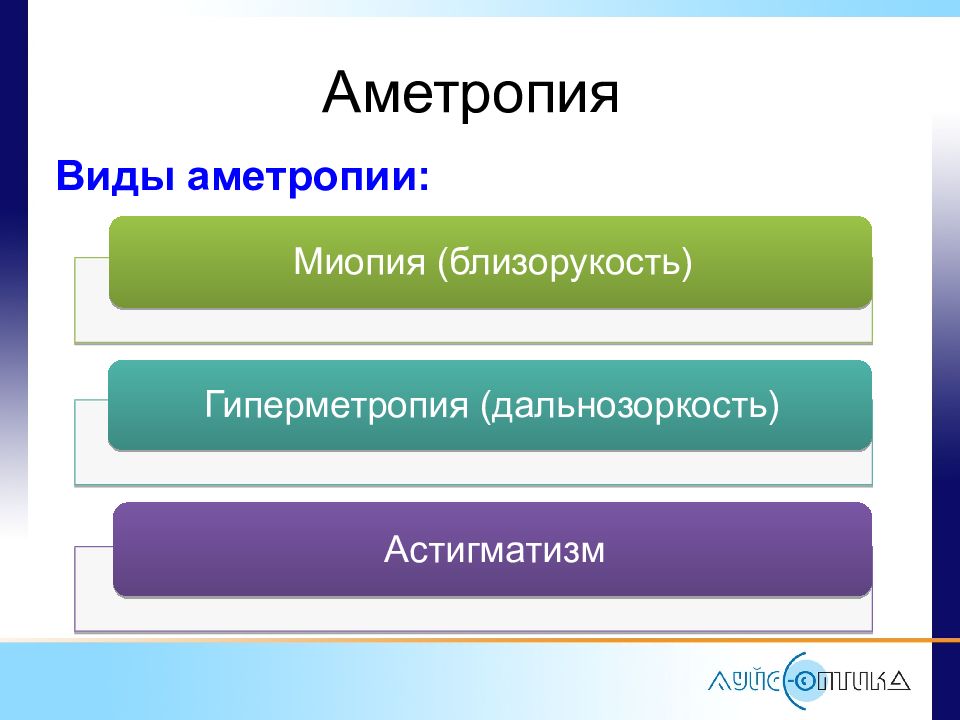 Аметропия

Виды аметропии:

Миопия (близорукость)

Гиперметропия (дальнозоркость)

Астигматизм

ЛУЙС-ОПТИКА